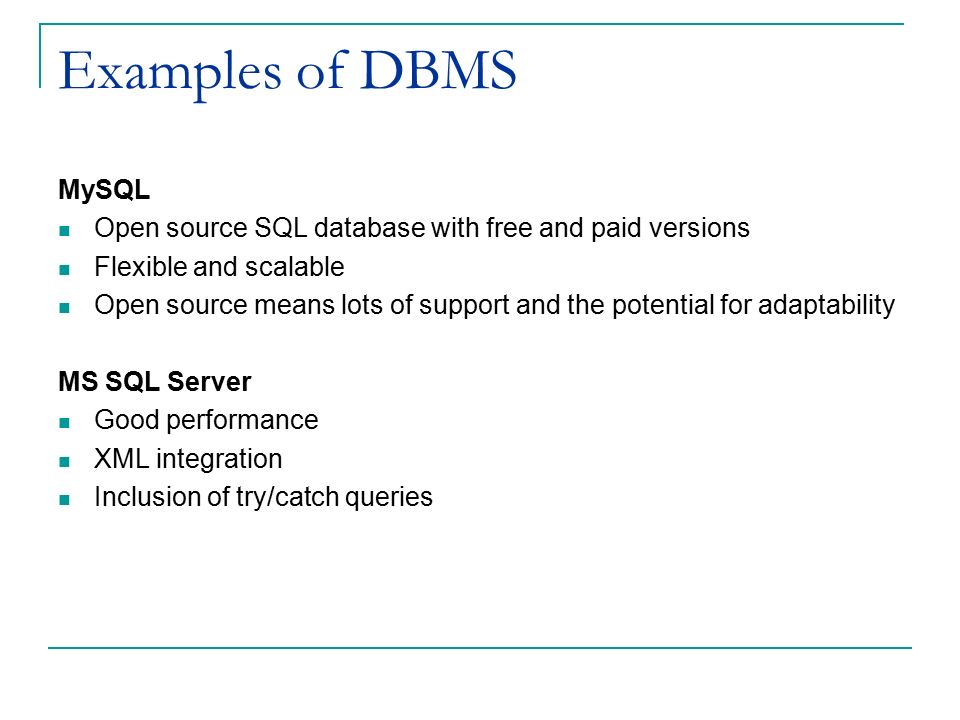 Examples of DBMS

MySQL

- Open source SQL database with free and paid versions
- Flexible and scalable
- Open source means lots of support and the potential for adaptability

MS SQL Server

- Good performance
- XML integration
- Inclusion of try/catch queries